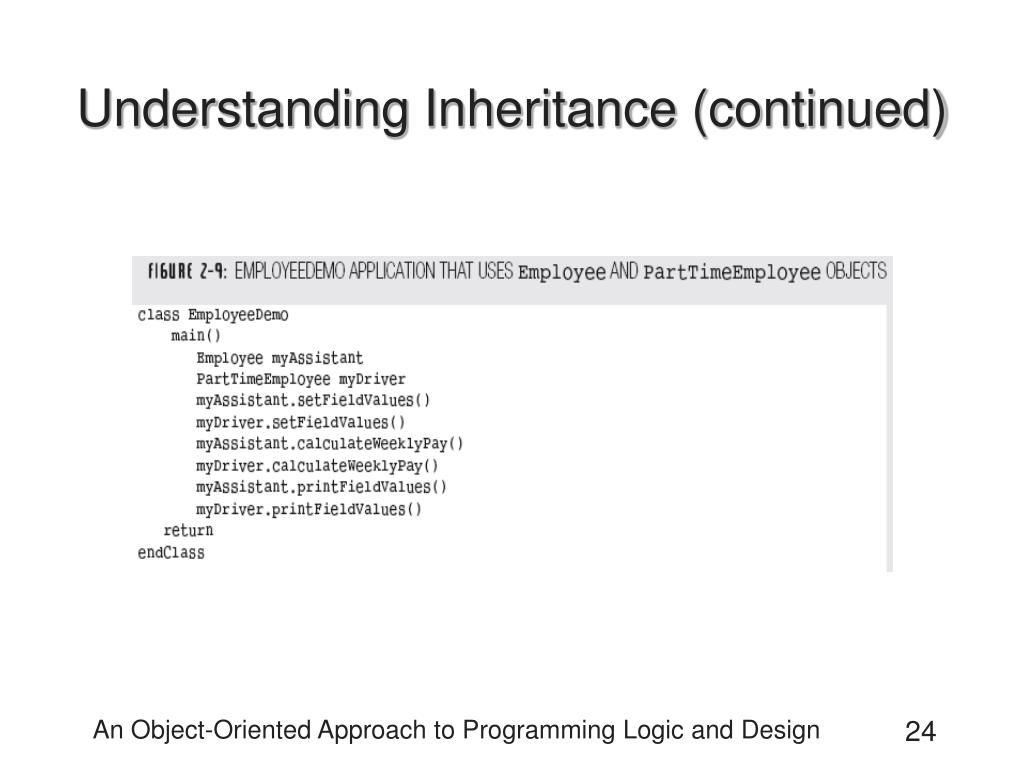 Understanding Inheritance (continued)

FIGURE 2-9: EMPLOYEEDEMO APPLICATION THAT USES Employee AND PartTimeEmployee OBJECTS

class EmployeeDemo
    main()
        Employee myAssistant
        PartTimeEmployee myDriver
        myAssistant.setFieldValues()
        myDriver.setFieldValues()
        myAssistant.calculateWeeklyPay()
        myDriver.calculateWeeklyPay()
        myAssistant.printFieldValues()
        myDriver.printFieldValues()
    return
endClass

An Object-Oriented Approach to Programming Logic and Design

24